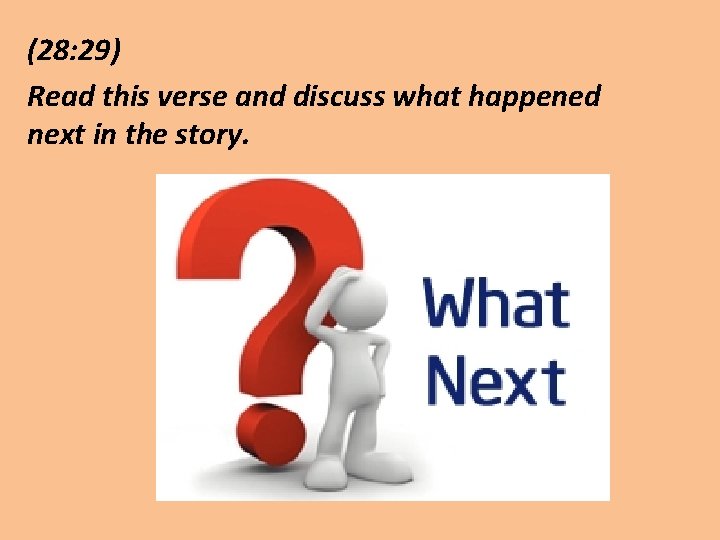 (28:29)

Read this verse and discuss what happened next in the story.

What Next